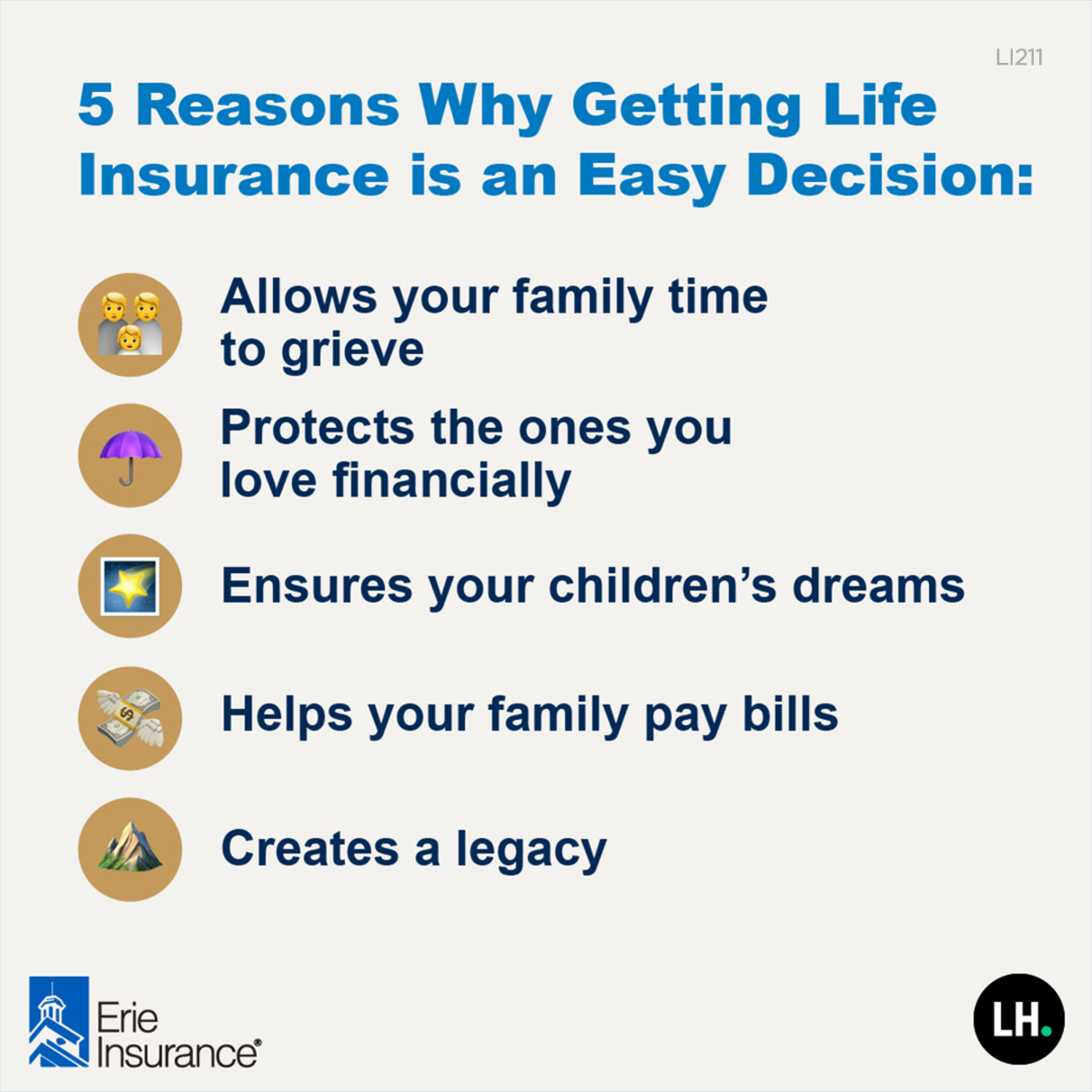 LI211

5 Reasons Why Getting Life Insurance is an Easy Decision:

Allows your family time to grieve

Protects the ones you love financially

Ensures your children's dreams

Helps your family pay bills

Creates a legacy

Erie Insurance®

LH.